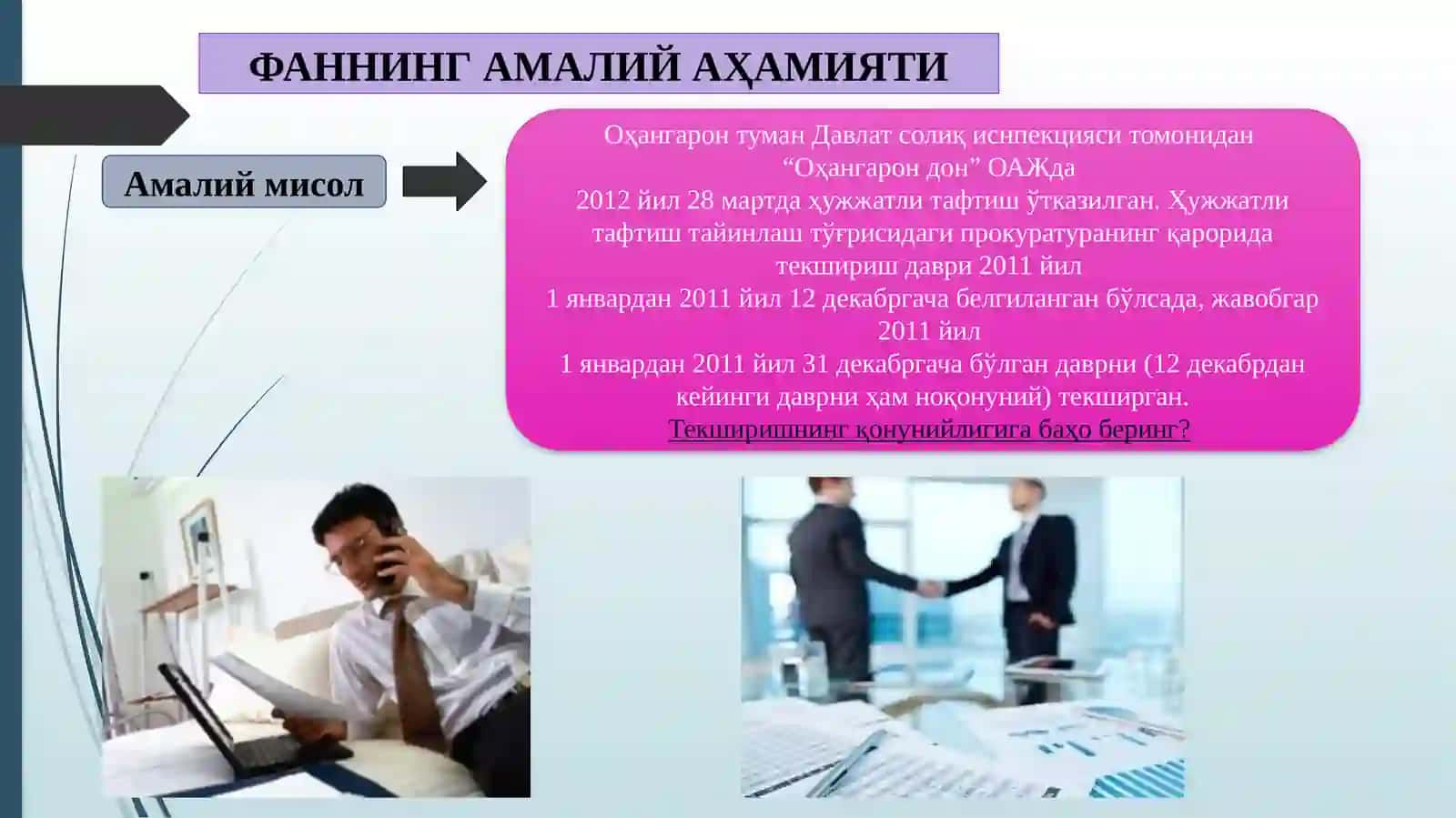 ФАННИНГ АМАЛИЙ АҲАМИЯТИ

Амалий мисол

Оҳангарон туман Давлат солиқ иснпекцияси томонидан “Оҳангарон дон” ОАЖда 2012 йил 28 мартда ҳужжатли тафтиш ўтказилган. Ҳужжатли тафтиш тайинлаш тўғрисидаги прокуратуранинг қарорида текшириш даври 2011 йил 1 январдан 2011 йил 12 декабргача белгиланган бўлсада, жавобгар 2011 йил 1 январдан 2011 йил 31 декабргача бўлган даврни (12 декабрдан кейинги даврни ҳам ноқонуний) текширган.
Текширишнинг қонунийлигига баҳо беринг?